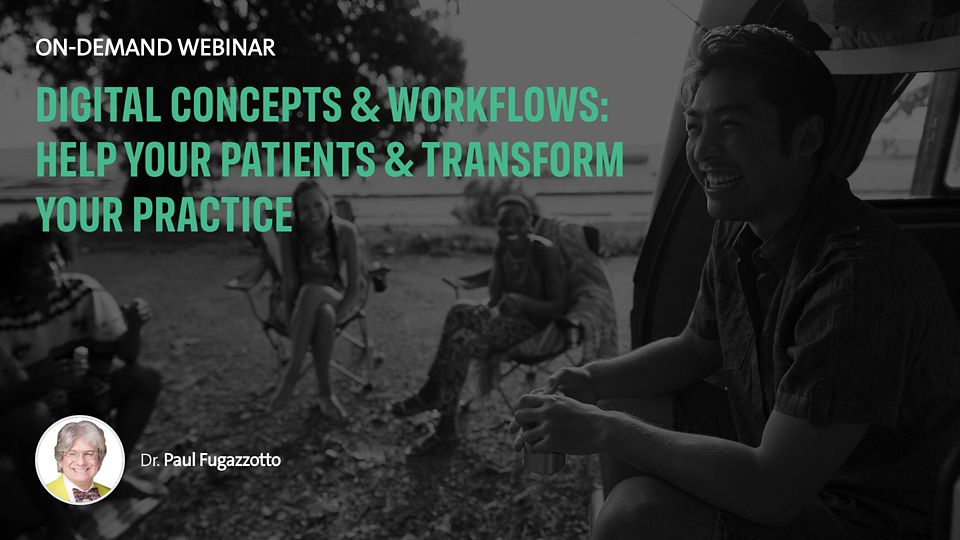 ON-DEMAND WEBINAR

DIGITAL CONCEPTS & WORKFLOWS: HELP YOUR PATIENTS & TRANSFORM YOUR PRACTICE

Dr. Paul Fugazzotto